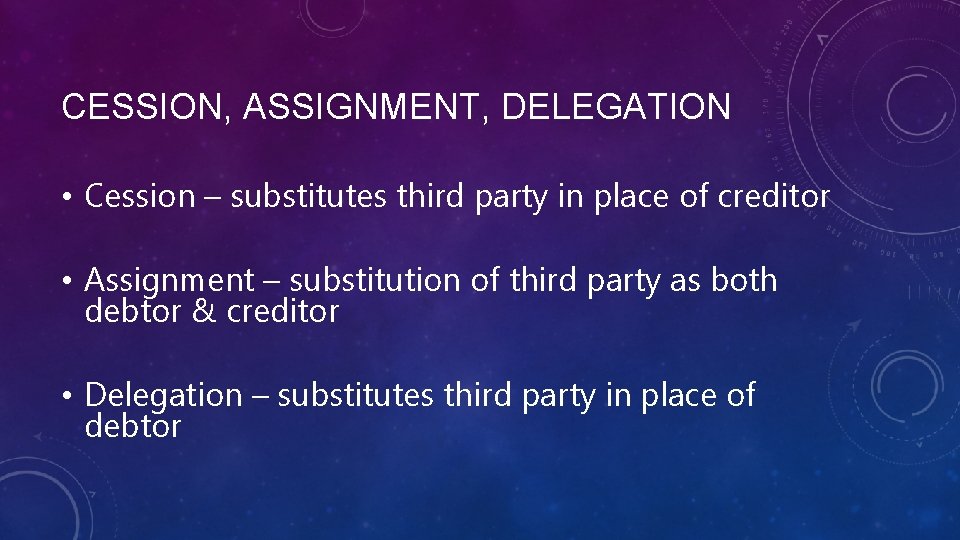 CESSION, ASSIGNMENT, DELEGATION

• Cession – substitutes third party in place of creditor

• Assignment – substitution of third party as both debtor & creditor

• Delegation – substitutes third party in place of debtor